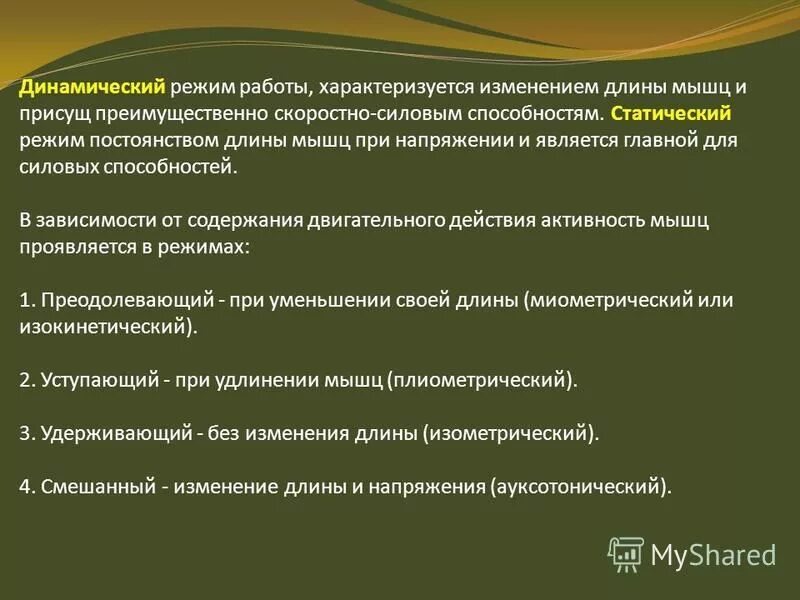 Динамический режим работы, характеризуется изменением длины мышц и присущ преимущественно скоростно-силовым способностям. Статический режим постоянством длины мышц при напряжении и является главной для силовых способностей.

В зависимости от содержания двигательного действия активность мышц проявляется в режимах:

1. Преодолевающий - при уменьшении своей длины (миометрический или изокинетический).

2. Уступающий - при удлинении мышц (плиометрический).

3. Удерживающий - без изменения длины (изометрический).

4. Смешанный - изменение длины и напряжения (ауксотонический).

MyShared